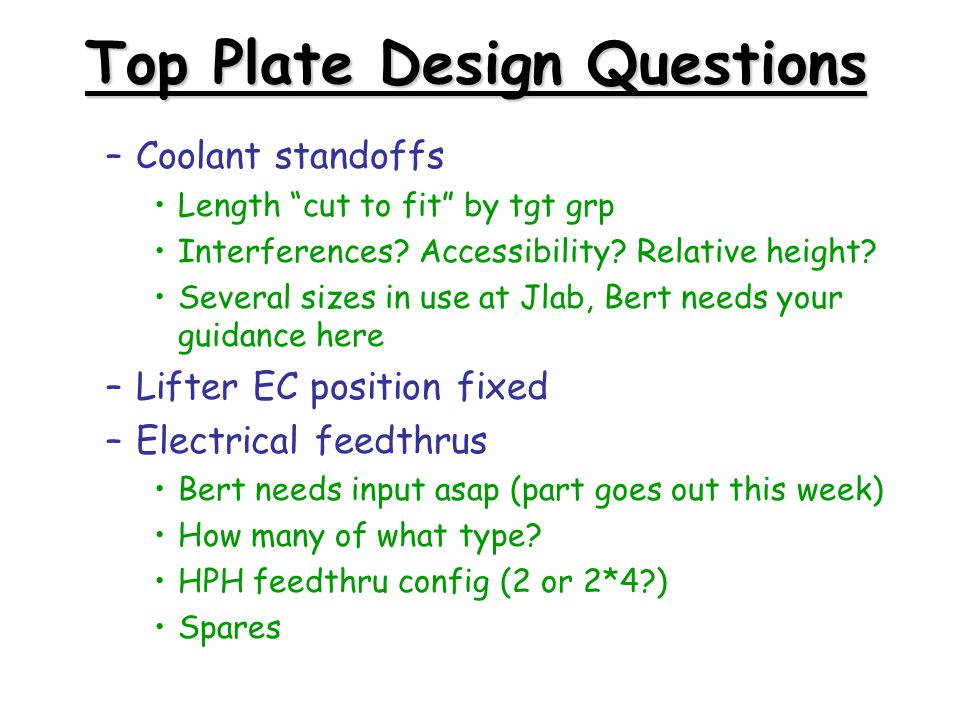 Top Plate Design Questions

– Coolant standoffs
  • Length “cut to fit” by tgt grp
  • Interferences? Accessibility? Relative height?
  • Several sizes in use at Jlab, Bert needs your guidance here
– Lifter EC position fixed
– Electrical feedthrus
  • Bert needs input asap (part goes out this week)
  • How many of what type?
  • HPH feedthru config (2 or 2*4?)
  • Spares